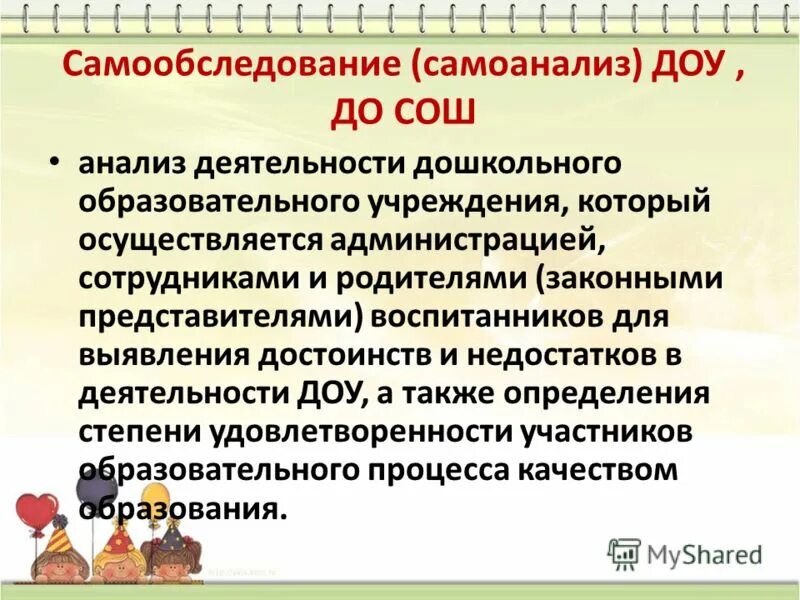 Самообследование (самоанализ) ДОУ , ДО СОШ

• анализ деятельности дошкольного образовательного учреждения, который осуществляется администрацией, сотрудниками и родителями (законными представителями) воспитанников для выявления достоинств и недостатков в деятельности ДОУ, а также определения степени удовлетворенности участников образовательного процесса качеством образования.

MyShared